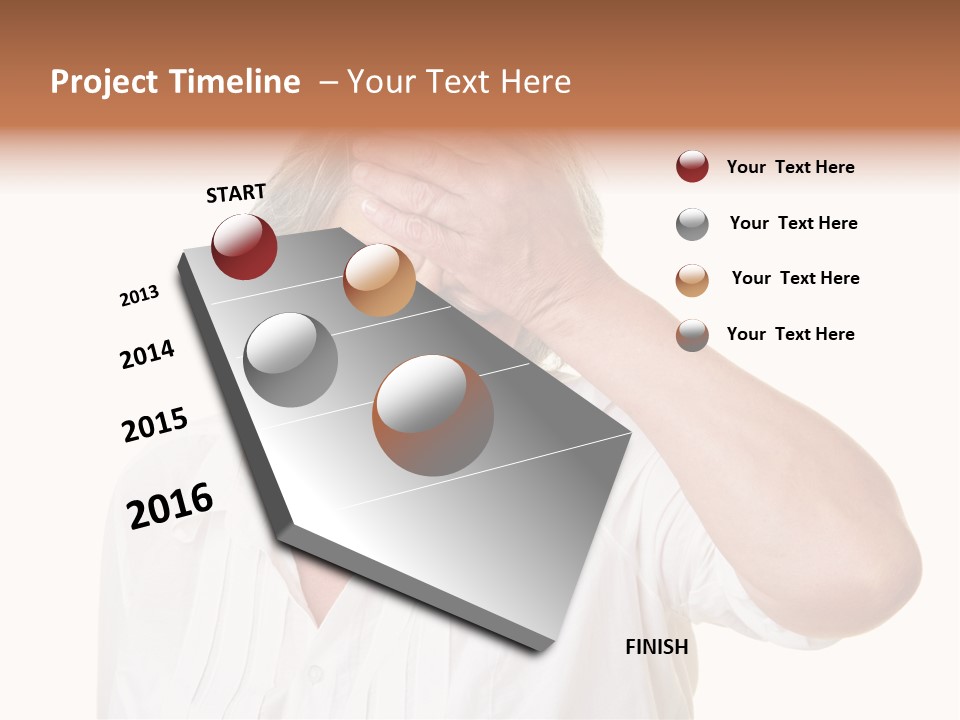 Project Timeline – Your Text Here

START

2013

2014

2015

2016

FINISH

Your Text Here

Your Text Here

Your Text Here

Your Text Here